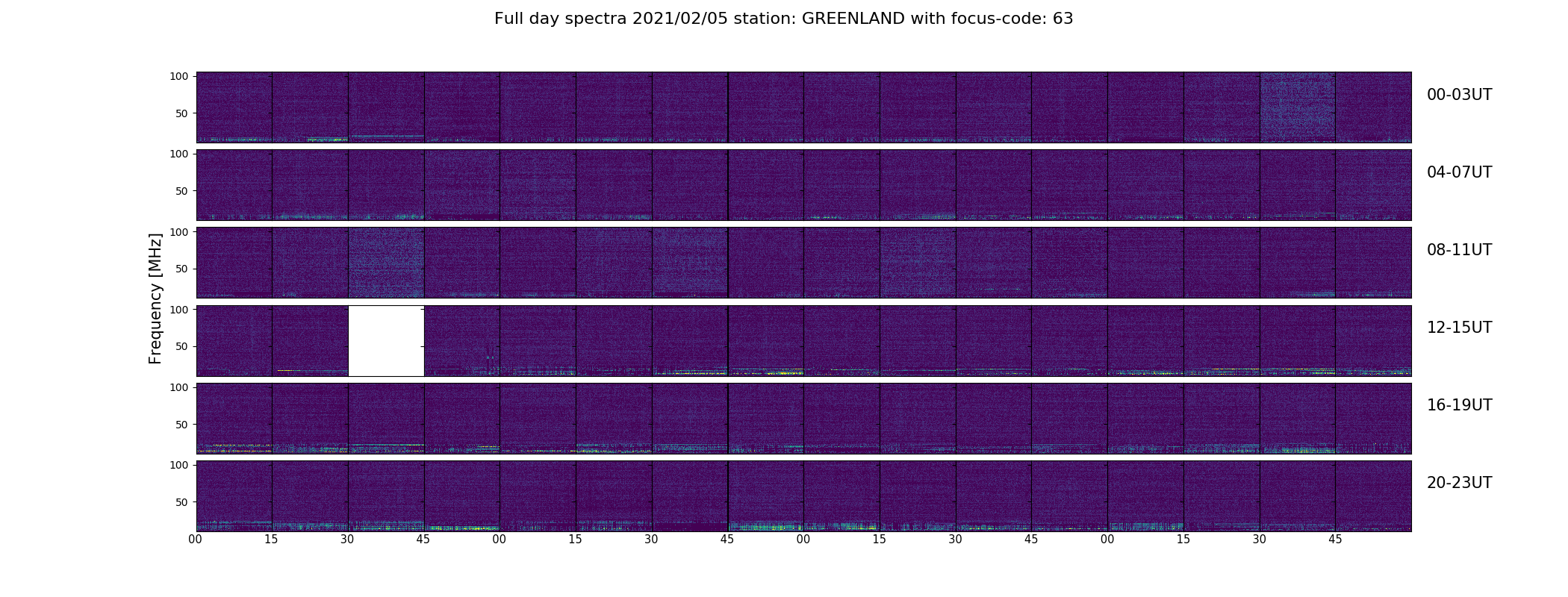 Full day spectra 2021/02/05 station: GREENLAND with focus-code: 63

Frequency [MHz]

100
50
00-03UT

100
50
04-07UT

100
50
08-11UT

100
50
12-15UT

100
50
16-19UT

100
50
20-23UT

00 15 30 45 00 15 30 45 00 15 30 45 00 15 30 45